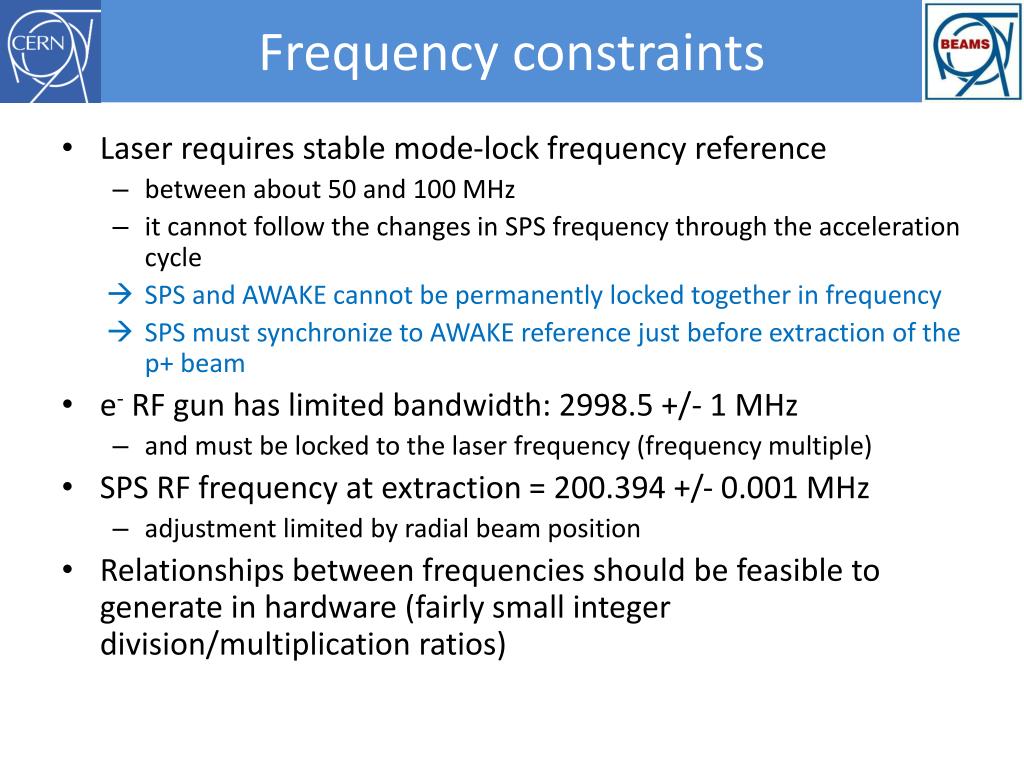 CERN

Frequency constraints

BEAMS

• Laser requires stable mode-lock frequency reference
  – between about 50 and 100 MHz
  – it cannot follow the changes in SPS frequency through the acceleration cycle
  → SPS and AWAKE cannot be permanently locked together in frequency
  → SPS must synchronize to AWAKE reference just before extraction of the p+ beam
• $e^-$ RF gun has limited bandwidth: 2998.5 +/- 1 MHz
  – and must be locked to the laser frequency (frequency multiple)
• SPS RF frequency at extraction = 200.394 +/- 0.001 MHz
  – adjustment limited by radial beam position
• Relationships between frequencies should be feasible to generate in hardware (fairly small integer division/multiplication ratios)